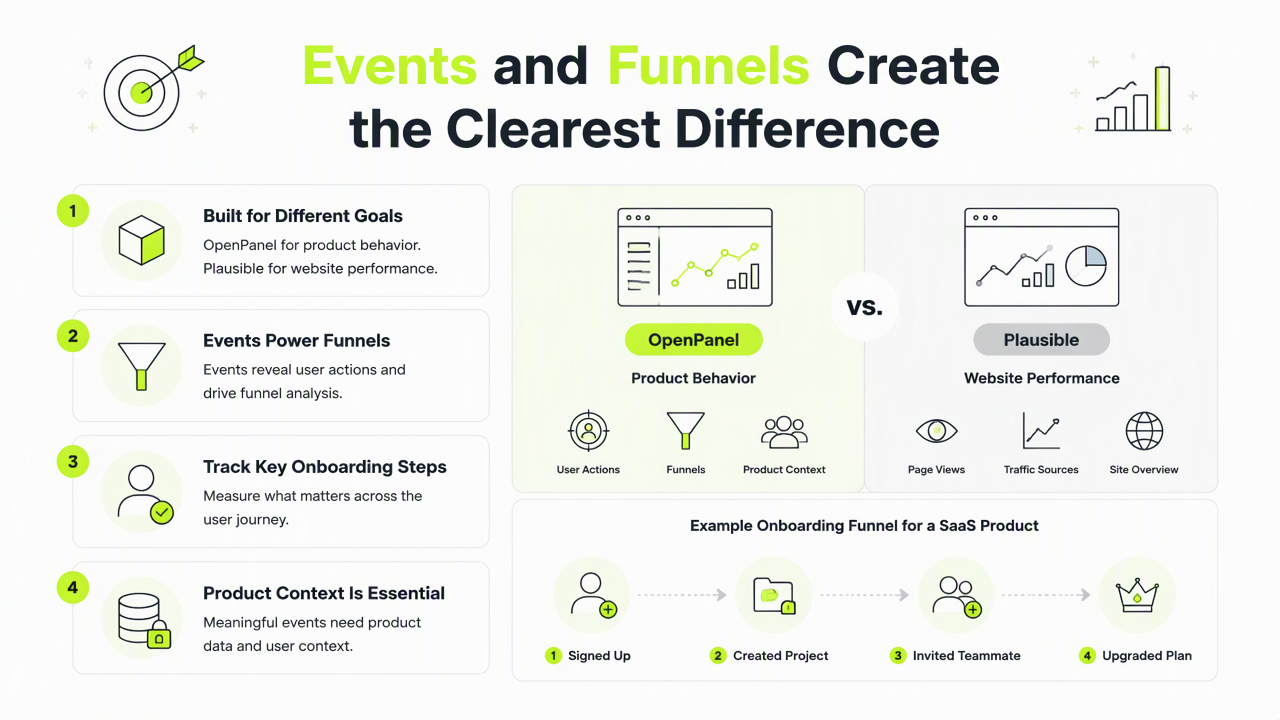 Events and Funnels Create the Clearest Difference

1 Built for Different Goals
OpenPanel for product behavior. Plausible for website performance.

2 Events Power Funnels
Events reveal user actions and drive funnel analysis.

3 Track Key Onboarding Steps
Measure what matters across the user journey.

4 Product Context Is Essential
Meaningful events need product data and user context.

OpenPanel
Product Behavior
User Actions
Funnels
Product Context

vs.

Plausible
Website Performance
Page Views
Traffic Sources
Site Overview

Example Onboarding Funnel for a SaaS Product
1 Signed Up
2 Created Project
3 Invited Teammate
4 Upgraded Plan